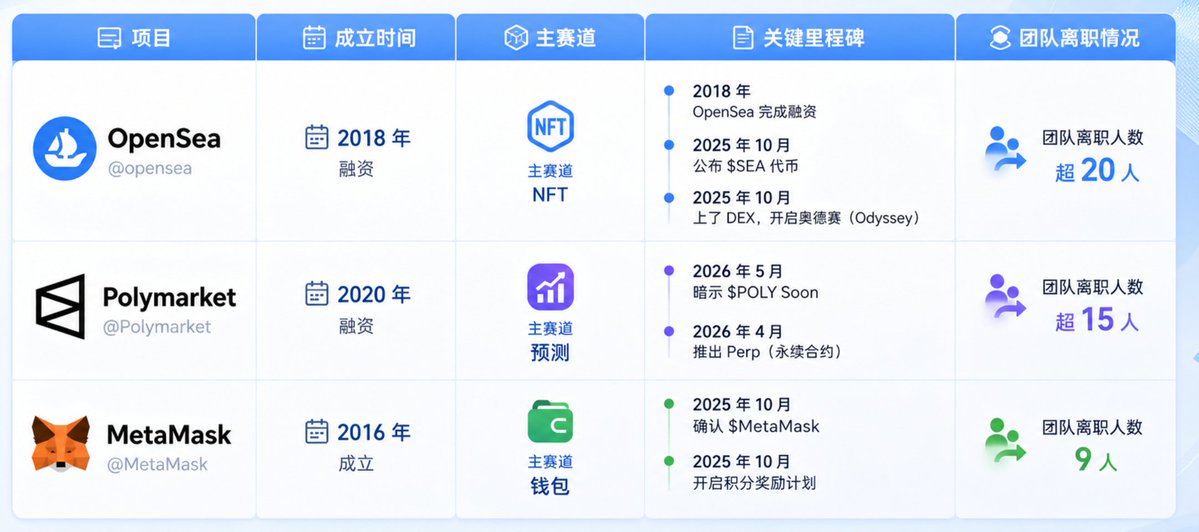 | 项目 | 成立时间 | 主赛道 | 关键里程碑 | 团队离职情况 |
|---|---|---|---|---|
| OpenSea @opensea | 2018 年 融资 | NFT 主赛道 NFT | 2018 年 OpenSea 完成融资 2025 年 10 月 公布 \$SEA 代币 2025 年 10 月 上了 DEX，开启奥德赛（Odyssey） | 团队离职人数 超 20 人 |
| Polymarket @Polymarket | 2020 年 融资 | 主赛道 预测 | 2026 年 5 月 暗示 \$POLY Soon 2026 年 4 月 推出 Perp（永续合约） | 团队离职人数 超 15 人 |
| MetaMask @MetaMask | 2016 年 成立 | 主赛道 钱包 | 2025 年 10 月 确认 \$MetaMask 2025 年 10 月 开启积分奖励计划 | 团队离职人数 9 人 |